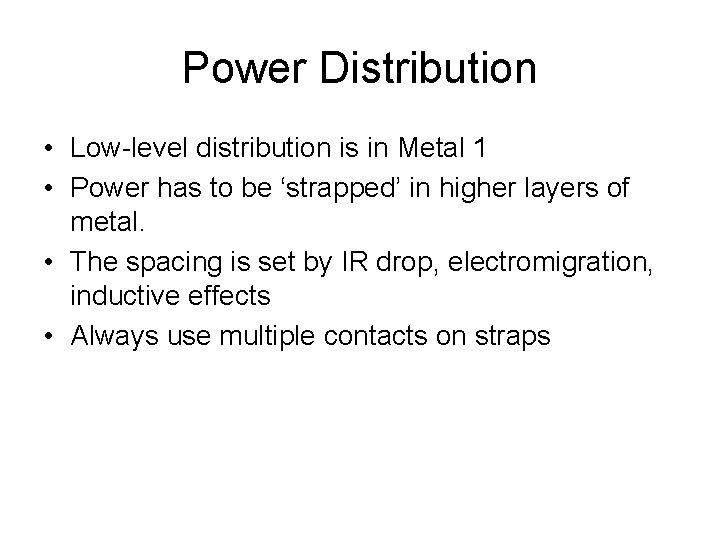 Power Distribution

• Low-level distribution is in Metal 1
• Power has to be ‘strapped’ in higher layers of metal.
• The spacing is set by IR drop, electromigration, inductive effects
• Always use multiple contacts on straps